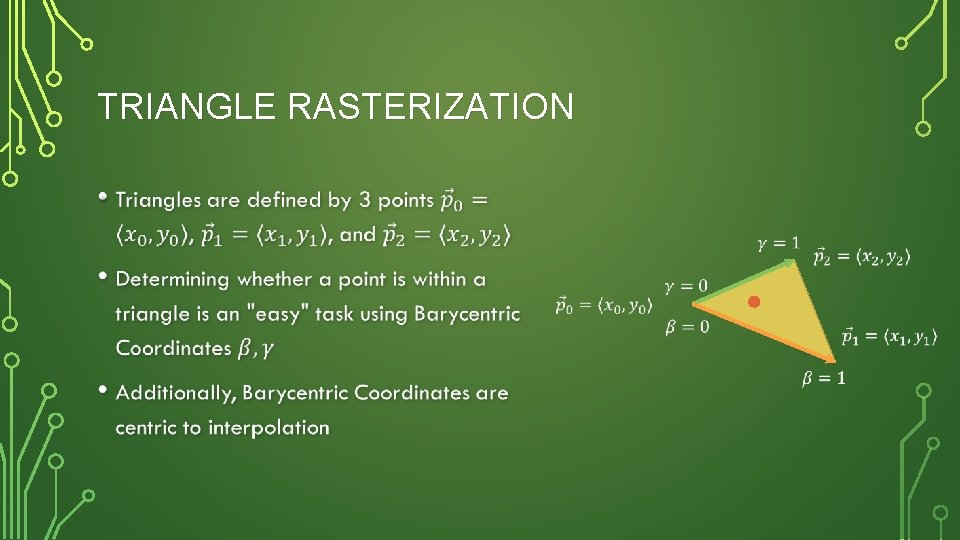 TRIANGLE RASTERIZATION

• Triangles are defined by 3 points $\vec{p}_0 = \langle x_0, y_0 \rangle$, $\vec{p}_1 = \langle x_1, y_1 \rangle$, and $\vec{p}_2 = \langle x_2, y_2 \rangle$

• Determining whether a point is within a triangle is an "easy" task using Barycentric Coordinates $\beta, \gamma$

• Additionally, Barycentric Coordinates are centric to interpolation

$\gamma = 1$

$\vec{p}_2 = \langle x_2, y_2 \rangle$

$\gamma = 0$

$\vec{p}_0 = \langle x_0, y_0 \rangle$

$\beta = 0$

$\vec{p}_1 = \langle x_1, y_1 \rangle$

$\beta = 1$